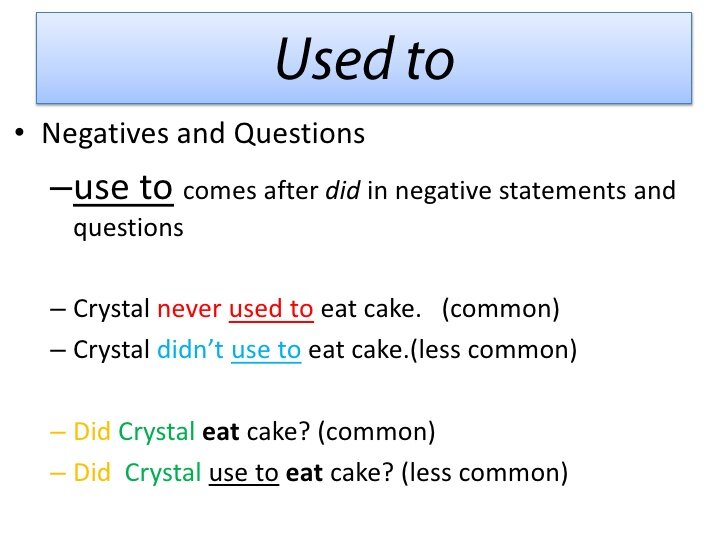 Used to

• Negatives and Questions

–use to comes after did in negative statements and questions

– Crystal never used to eat cake. (common)

– Crystal didn't use to eat cake.(less common)

– Did Crystal eat cake? (common)

– Did Crystal use to eat cake? (less common)